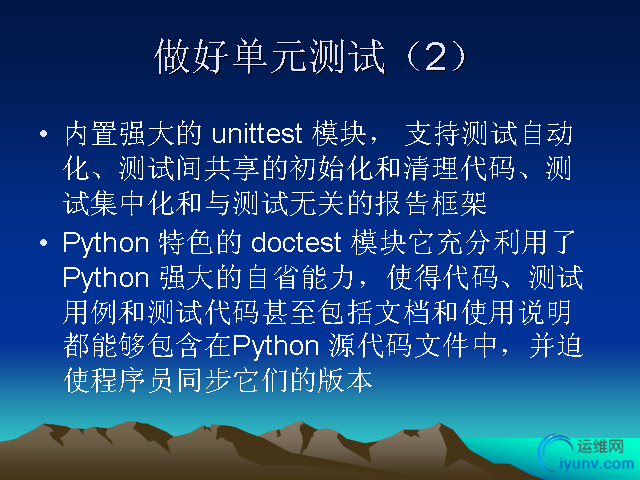 做好单元测试（2）

• 内置强大的 unittest 模块， 支持测试自动化、测试间共享的初始化和清理代码、测试集中化和与测试无关的报告框架

• Python 特色的 doctest 模块它充分利用了 Python 强大的自省能力，使得代码、测试用例和测试代码甚至包括文档和使用说明都能够包含在Python 源代码文件中，并迫使程序员同步它们的版本

运维网
iyunv.com